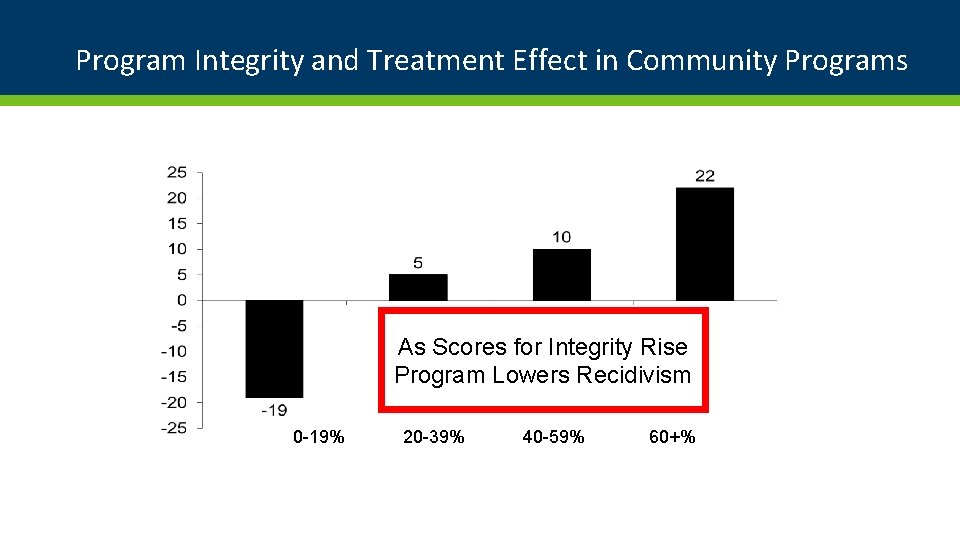 Program Integrity and Treatment Effect in Community Programs

25
20
15
10
5
0
-5
-10
-15
-20
-25

-19
5
10
22

As Scores for Integrity Rise
Program Lowers Recidivism

0-19%
20-39%
40-59%
60+%